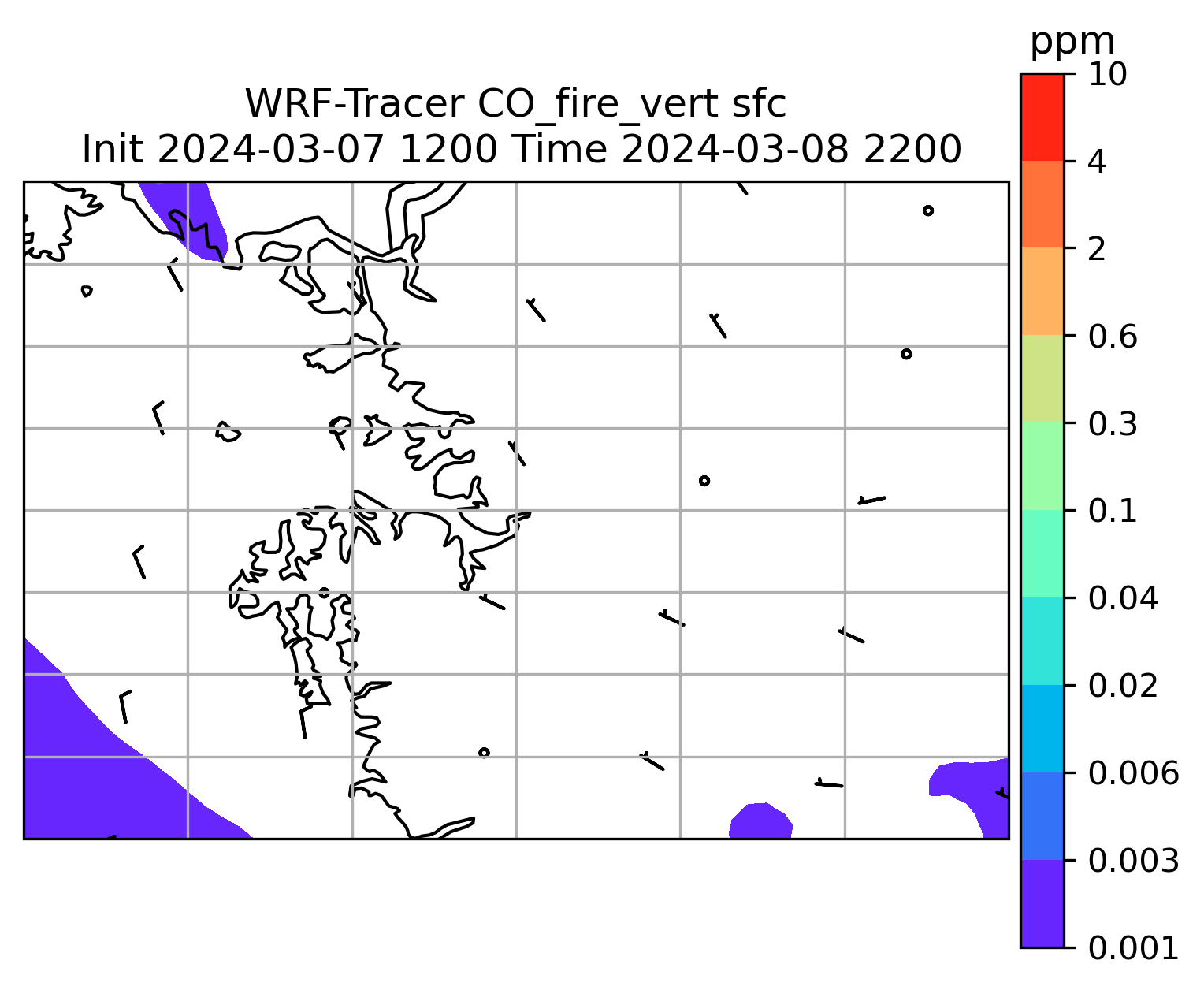 WRF-Tracer CO_fire_vert sfc
Init 2024-03-07 1200 Time 2024-03-08 2200

ppm
10
4
2
0.6
0.3
0.1
0.04
0.02
0.006
0.003
0.001